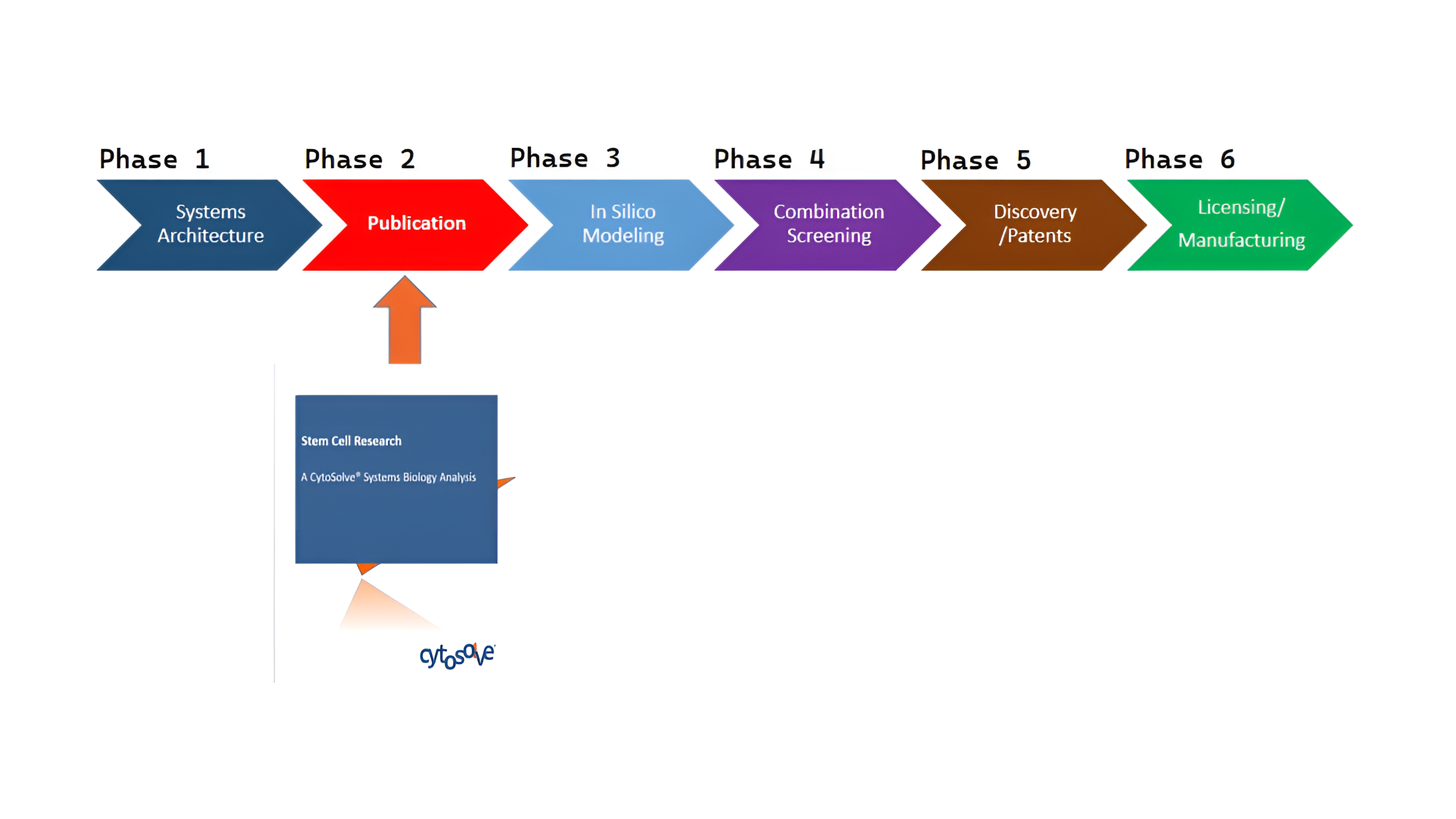 Phase 1

Systems Architecture

Phase 2

Publication

Phase 3

In Silico Modeling

Phase 4

Combination Screening

Phase 5

Discovery /Patents

Phase 6

Licensing/ Manufacturing

Stem Cell Research

A CytoSolve® Systems Biology Analysis

cytosolve